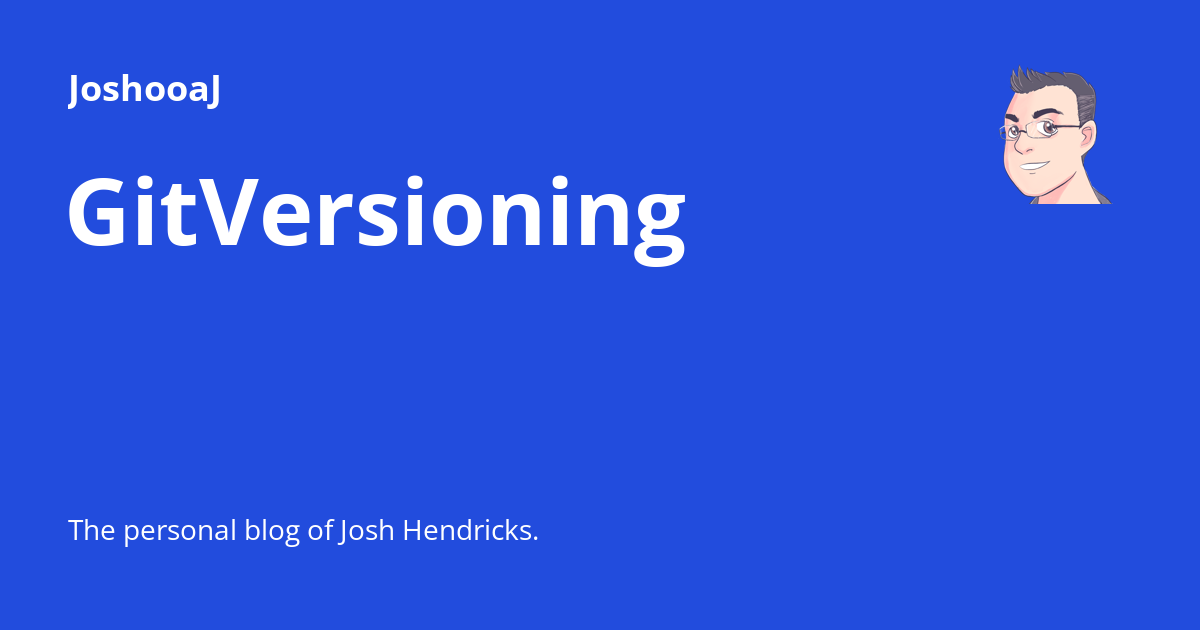 JoshooaJ

GitVersioning

The personal blog of Josh Hendricks.